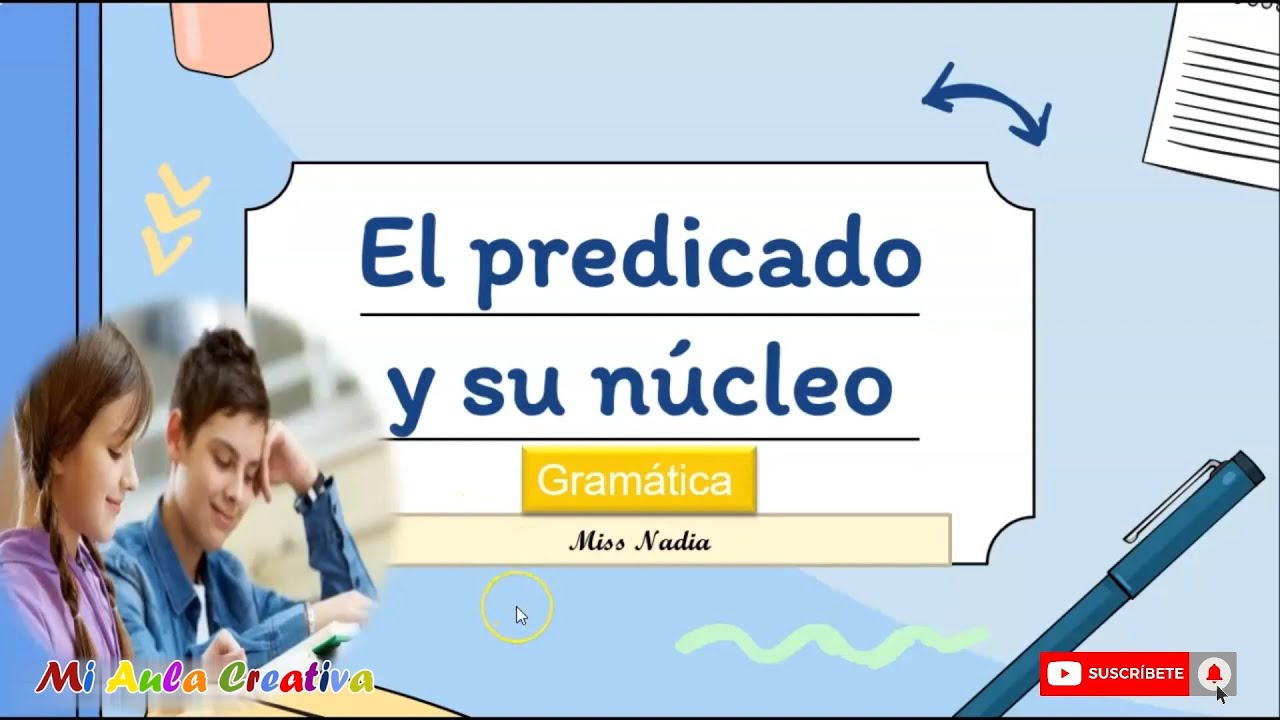 El predicado y su núcleo

Gramática

Miss Nadia

Mi Aula Creativa

SUSCRÍBETE